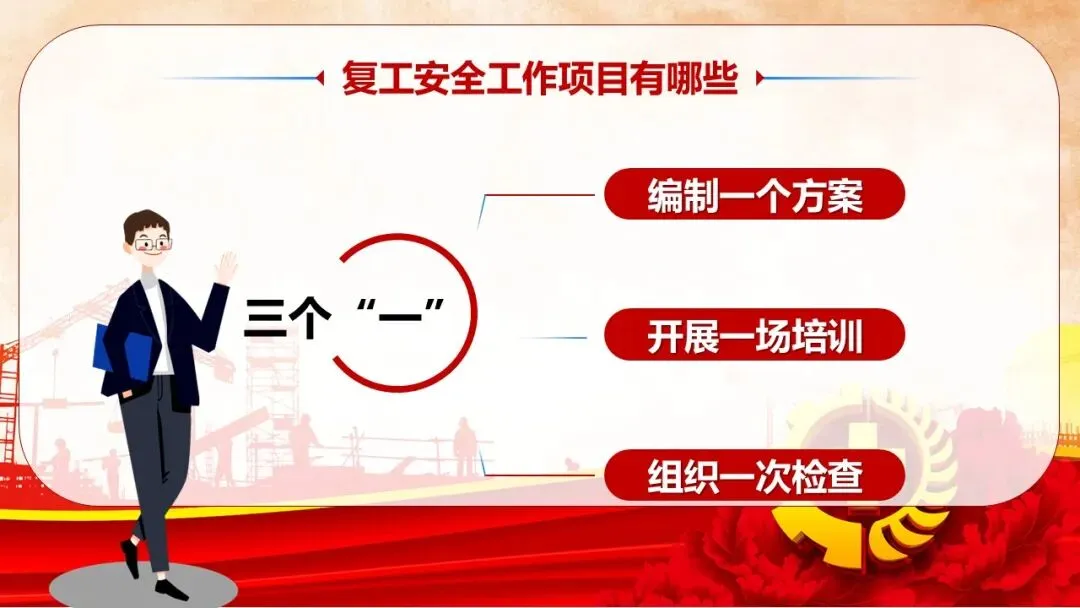 复工安全工作项目有哪些

三个“一”

编制一个方案

开展一场培训

组织一次检查